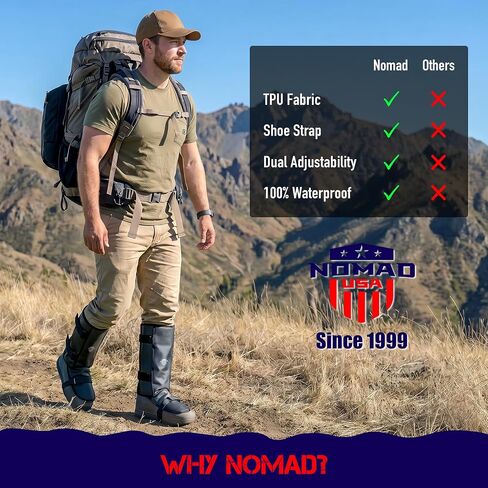 | | Nomad | Others |
|---|---|---|
| TPU Fabric | ✓ | ✗ |
| Shoe Strap | ✓ | ✗ |
| Dual Adjustability | ✓ | ✗ |
| 100% Waterproof | ✓ | ✗ |

NOMAD
USA
Since 1999

WHY NOMAD?